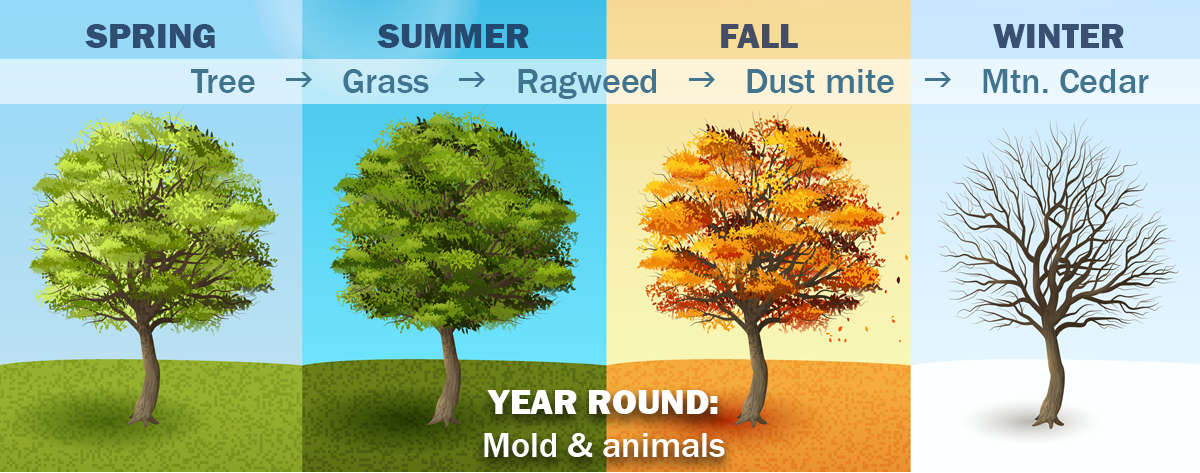 SPRING SUMMER FALL WINTER

Tree → Grass → Ragweed → Dust mite → Mtn. Cedar

YEAR ROUND:
Mold & animals